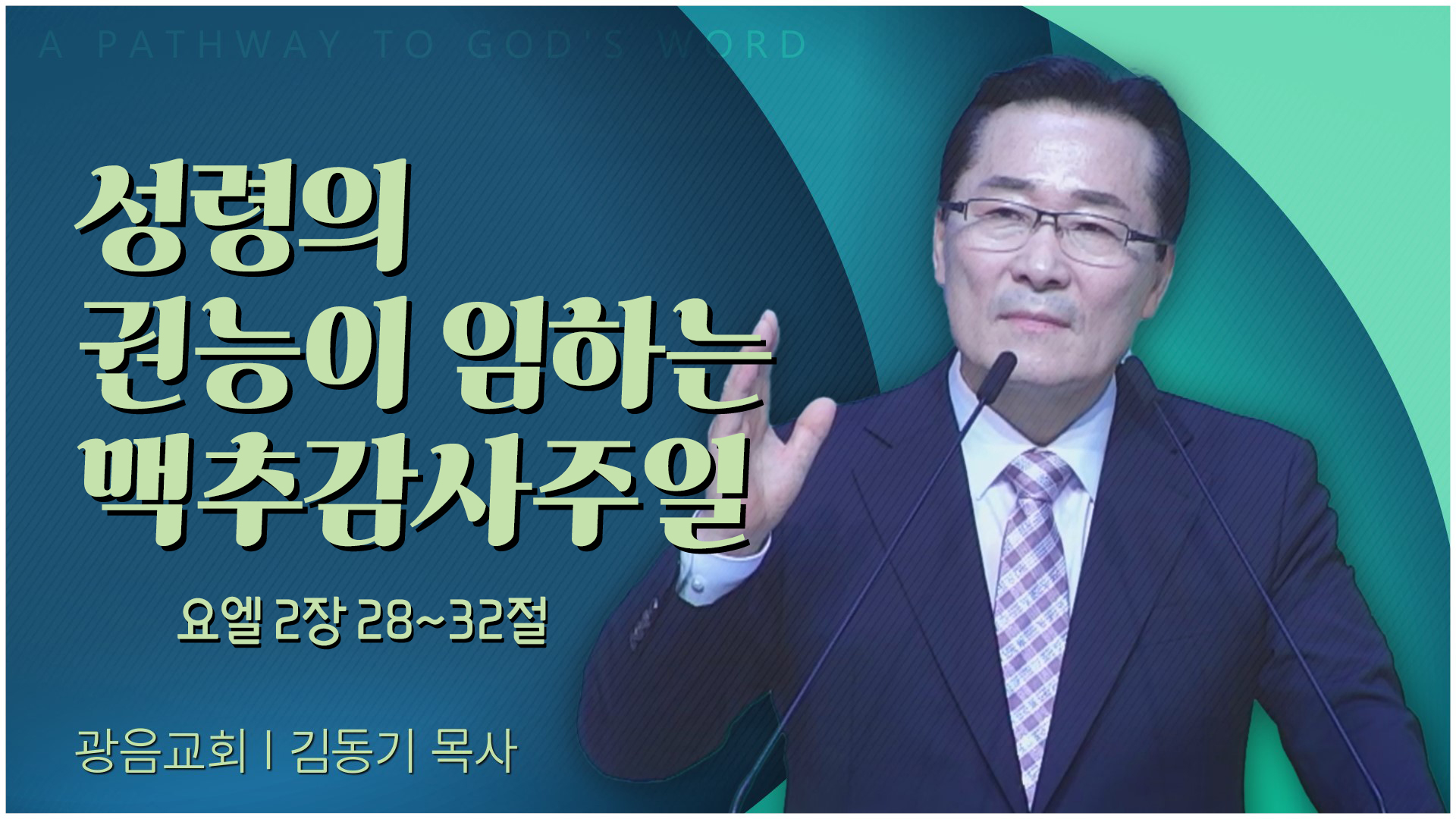 A PATHWAY TO GOD'S WORD

성령의
권능이 임하는
맥추감사주일

요엘 2장 28~32절

광음교회 | 김동기 목사